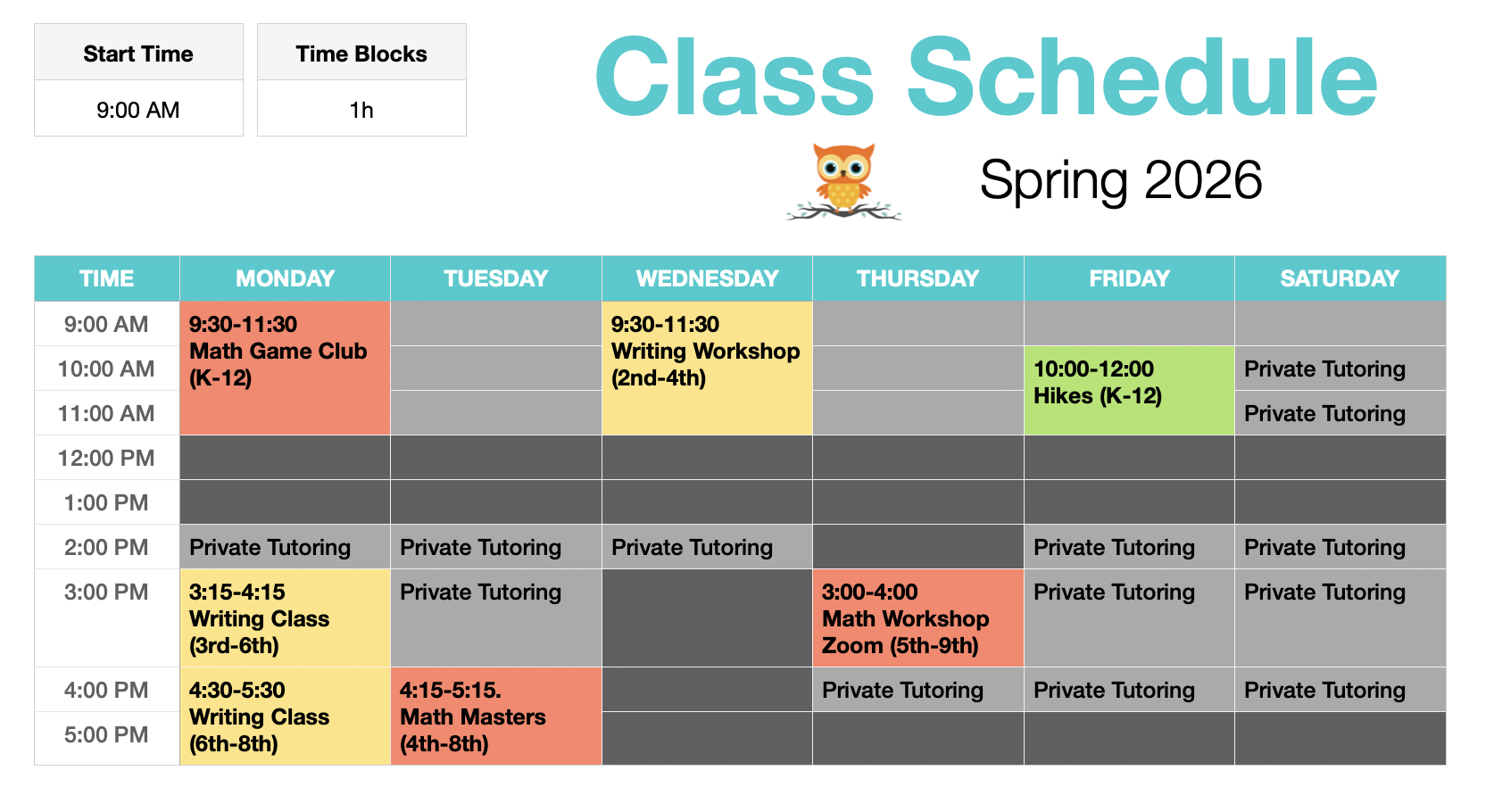 | Start Time |
|---|
| 9:00 AM |

| Time Blocks |
|---|
| 1h |

Class Schedule

Spring 2026

| TIME | MONDAY | TUESDAY | WEDNESDAY | THURSDAY | FRIDAY | SATURDAY |
|---|---|---|---|---|---|---|
| 9:00 AM | 9:30-11:30 Math Game Club (K-12) | | 9:30-11:30 Writing Workshop (2nd-4th) | | | |
| 10:00 AM | | | | | 10:00-12:00 Hikes (K-12) | Private Tutoring |
| 11:00 AM | | | | | | Private Tutoring |
| 12:00 PM | | | | | | |
| 1:00 PM | | | | | | |
| 2:00 PM | Private Tutoring | Private Tutoring | Private Tutoring | | Private Tutoring | Private Tutoring |
| 3:00 PM | 3:15-4:15 Writing Class (3rd-6th) | Private Tutoring | | 3:00-4:00 Math Workshop Zoom (5th-9th) | Private Tutoring | Private Tutoring |
| 4:00 PM | 4:30-5:30 Writing Class (6th-8th) | 4:15-5:15. Math Masters (4th-8th) | | Private Tutoring | Private Tutoring | Private Tutoring |
| 5:00 PM | | | | | | |